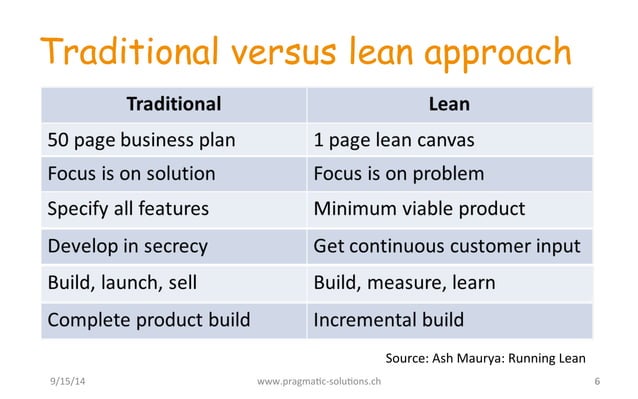 Traditional versus lean approach

| Traditional | Lean |
|---|---|
| 50 page business plan | 1 page lean canvas |
| Focus is on solution | Focus is on problem |
| Specify all features | Minimum viable product |
| Develop in secrecy | Get continuous customer input |
| Build, launch, sell | Build, measure, learn |
| Complete product build | Incremental build |

Source: Ash Maurya: Running Lean

9/15/14 www.pragmatic-solutions.ch 6